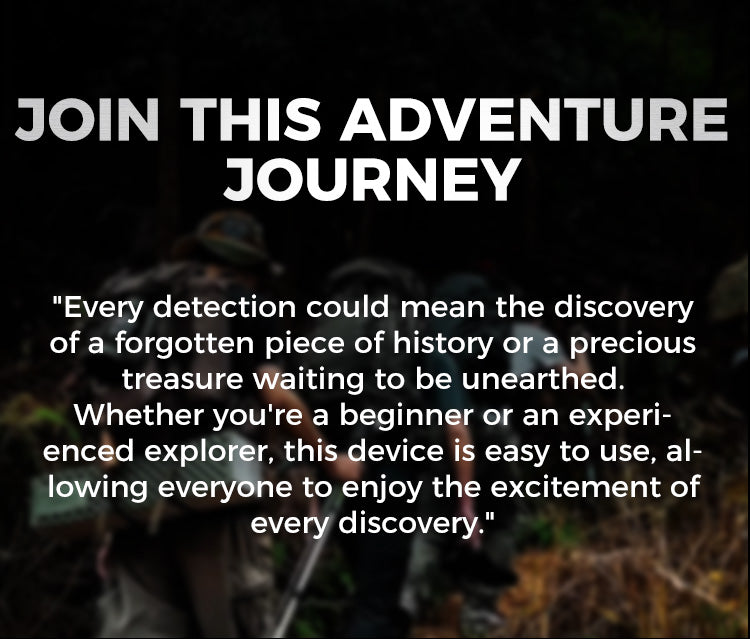 JOIN THIS ADVENTURE JOURNEY

"Every detection could mean the discovery of a forgotten piece of history or a precious treasure waiting to be unearthed. Whether you're a beginner or an experienced explorer, this device is easy to use, allowing everyone to enjoy the excitement of every discovery."